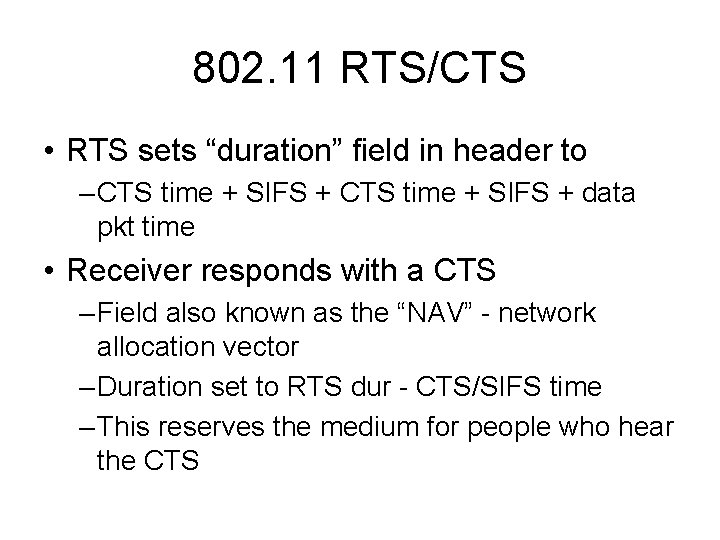 802.11 RTS/CTS

• RTS sets “duration” field in header to
–CTS time + SIFS + CTS time + SIFS + data pkt time

• Receiver responds with a CTS
–Field also known as the “NAV” - network allocation vector
–Duration set to RTS dur - CTS/SIFS time
–This reserves the medium for people who hear the CTS